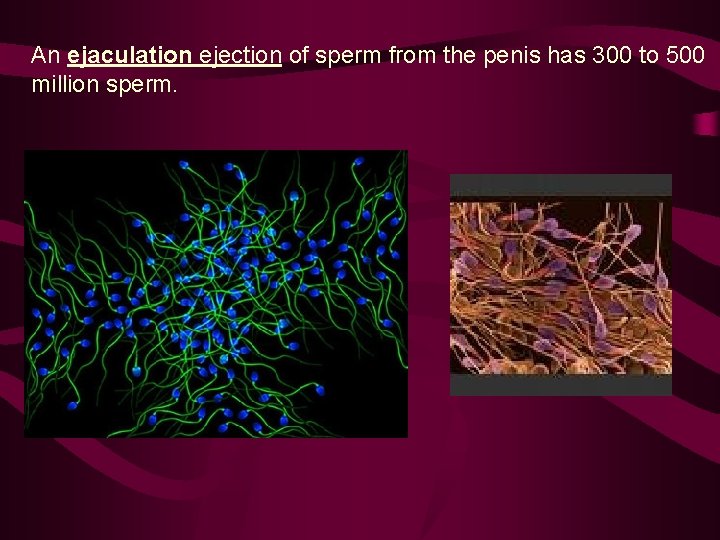 An ejaculation ejection of sperm from the penis has 300 to 500 million sperm.